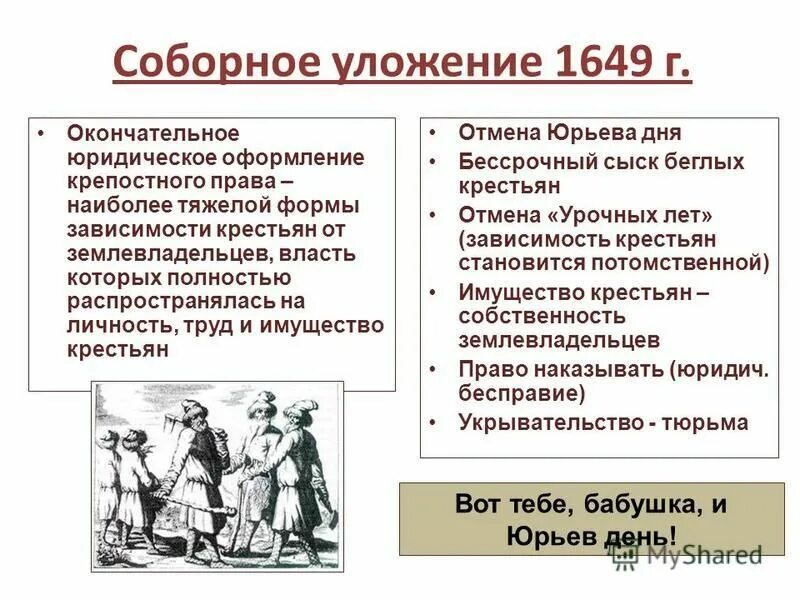 Соборное уложение 1649 г.

• Окончательное юридическое оформление крепостного права – наиболее тяжелой формы зависимости крестьян от землевладельцев, власть которых полностью распространялась на личность, труд и имущество крестьян

• Отмена Юрьева дня
• Бессрочный сыск беглых крестьян
• Отмена «Урочных лет» (зависимость крестьян становится потомственной)
• Имущество крестьян – собственность землевладельцев
• Право наказывать (юридич. бесправие)
• Укрывательство - тюрьма

Вот тебе, бабушка, и Юрьев день!

MyShared